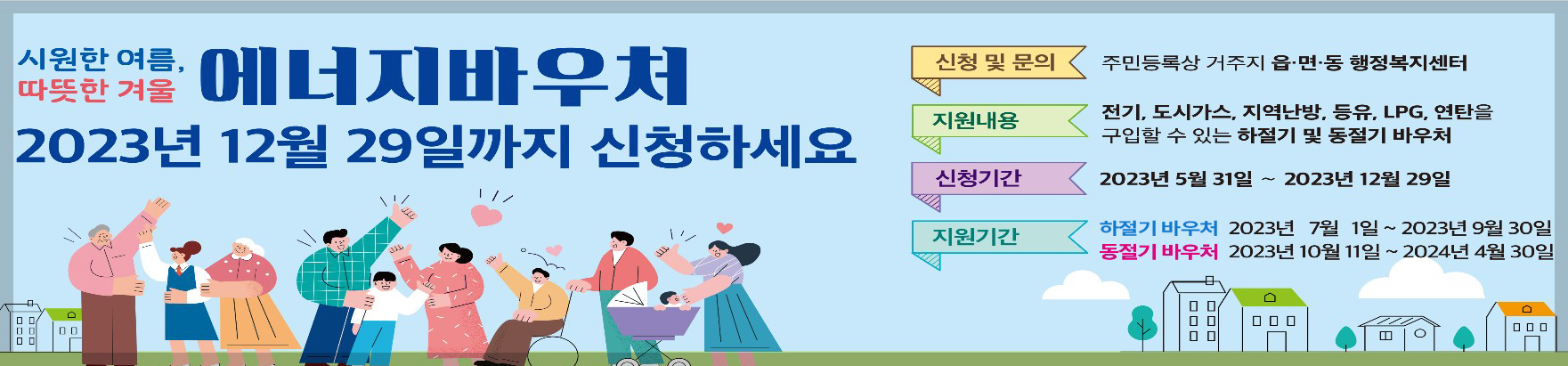 시원한 여름,
따뜻한 겨울

에너지바우처

2023년 12월 29일까지 신청하세요

신청 및 문의
주민등록상 거주지 읍·면·동 행정복지센터

지원내용
전기, 도시가스, 지역난방, 등유, LPG, 연탄을 구입할 수 있는 하절기 및 동절기 바우처

신청기간
2023년 5월 31일 ~ 2023년 12월 29일

지원기간
하절기 바우처 2023년 7월 1일 ~ 2023년 9월 30일
동절기 바우처 2023년 10월 11일 ~ 2024년 4월 30일